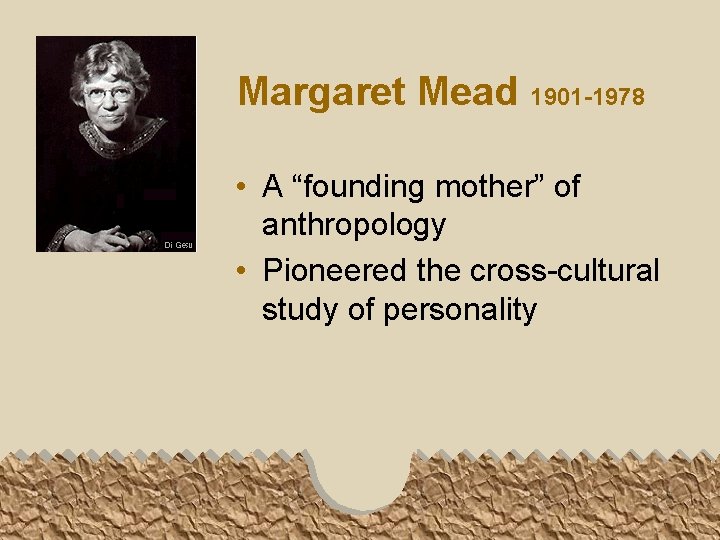 Di Gesu

Margaret Mead 1901-1978

• A “founding mother” of anthropology
• Pioneered the cross-cultural study of personality